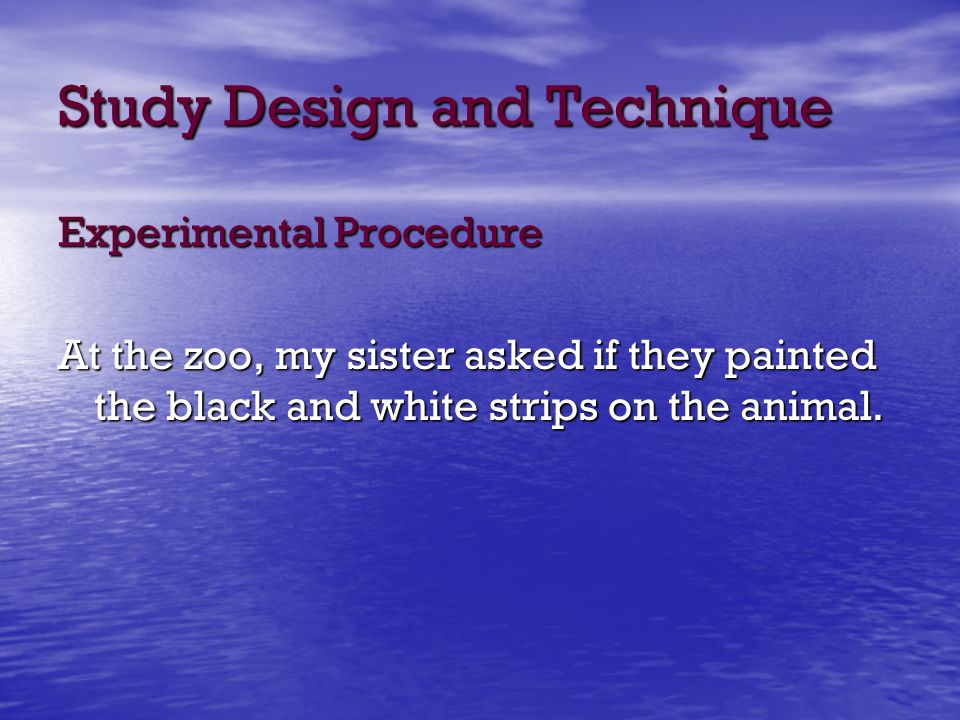 Study Design and Technique

Experimental Procedure

At the zoo, my sister asked if they painted the black and white strips on the animal.